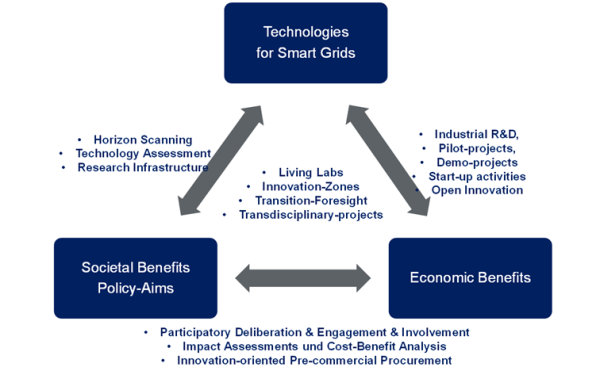 Technologies for Smart Grids

• Horizon Scanning
• Technology Assessment
• Research Infrastructure

• Industrial R&D,
• Pilot-projects,
• Demo-projects
• Start-up activities
• Open Innovation

• Living Labs
• Innovation-Zones
• Transition-Foresight
• Transdisciplinary-projects

Societal Benefits Policy-Aims

Economic Benefits

• Participatory Deliberation & Engagement & Involvement
• Impact Assessments und Cost-Benefit Analysis
• Innovation-oriented Pre-commercial Procurement